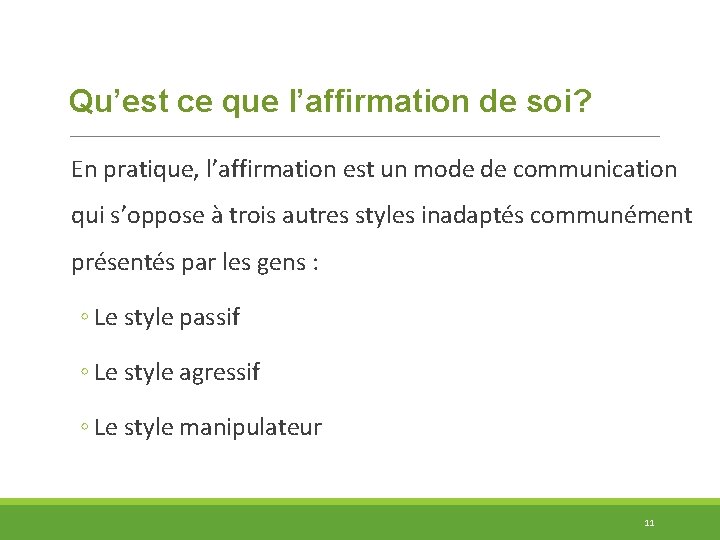 Qu’est ce que l’affirmation de soi?

En pratique, l’affirmation est un mode de communication qui s’oppose à trois autres styles inadaptés communément présentés par les gens :

◦ Le style passif

◦ Le style agressif

◦ Le style manipulateur

11